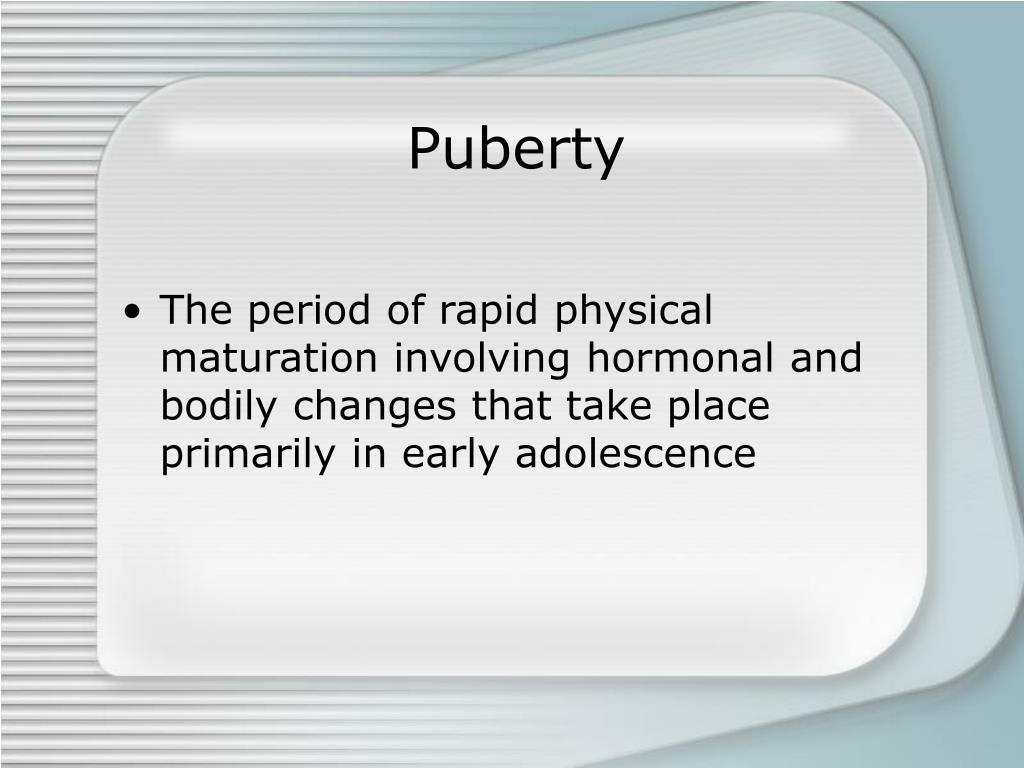 Puberty

• The period of rapid physical maturation involving hormonal and bodily changes that take place primarily in early adolescence